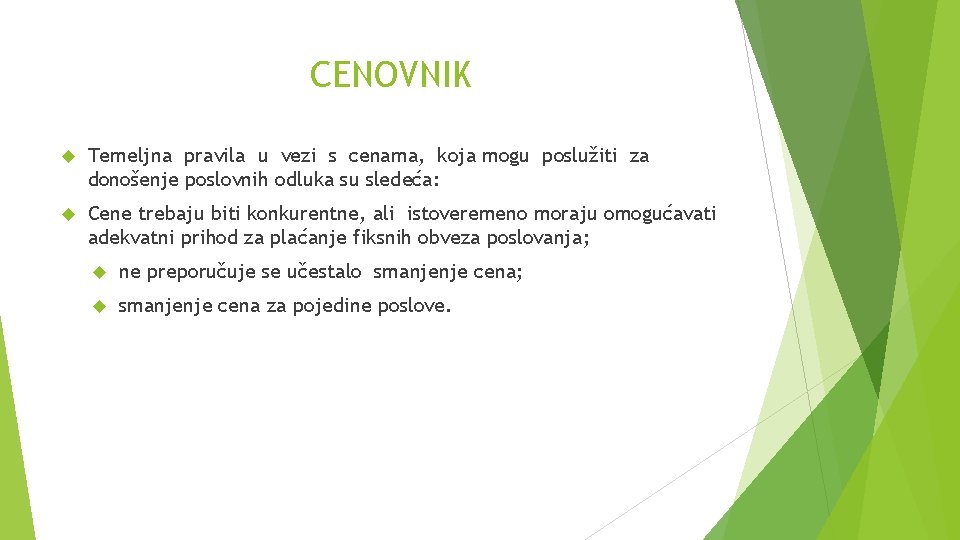 CENOVNIK

Temeljna pravila u vezi s cenama, koja mogu poslužiti za donošenje poslovnih odluka su sledeća:

Cene trebaju biti konkurentne, ali istoveremeno moraju omogućavati adekvatni prihod za plaćanje fiksnih obveza poslovanja;

ne preporučuje se učestalo smanjenje cena;

smanjenje cena za pojedine poslove.